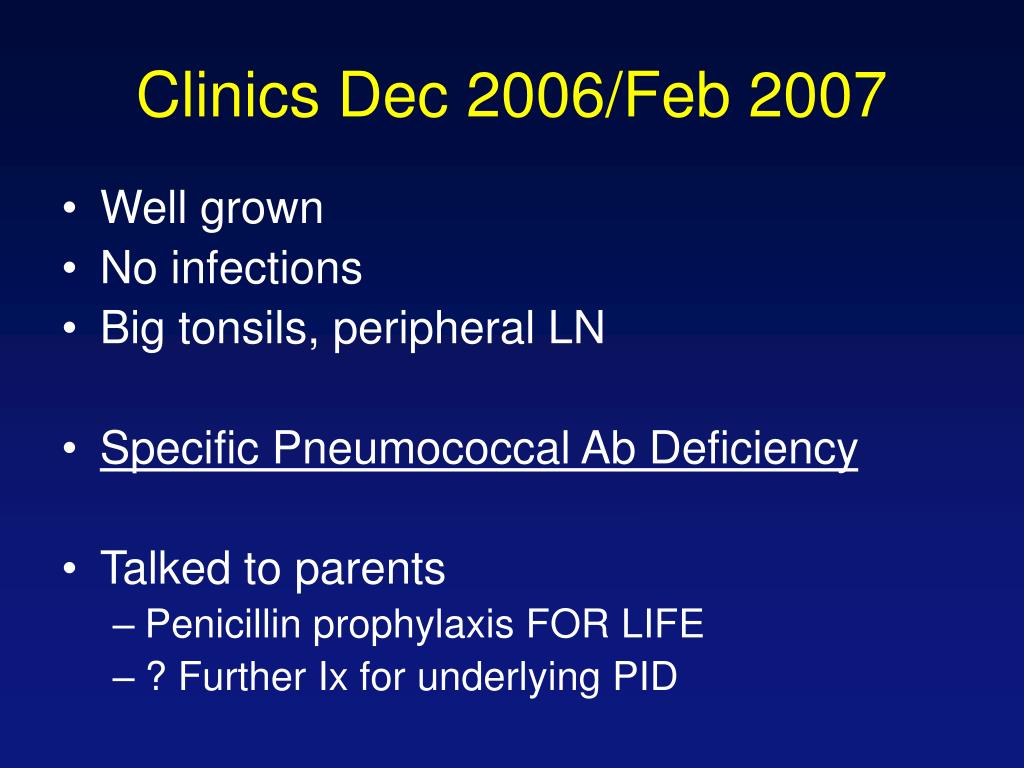 Clinics Dec 2006/Feb 2007

• Well grown
• No infections
• Big tonsils, peripheral LN

• Specific Pneumococcal Ab Deficiency

• Talked to parents
– Penicillin prophylaxis FOR LIFE
– ? Further Ix for underlying PID